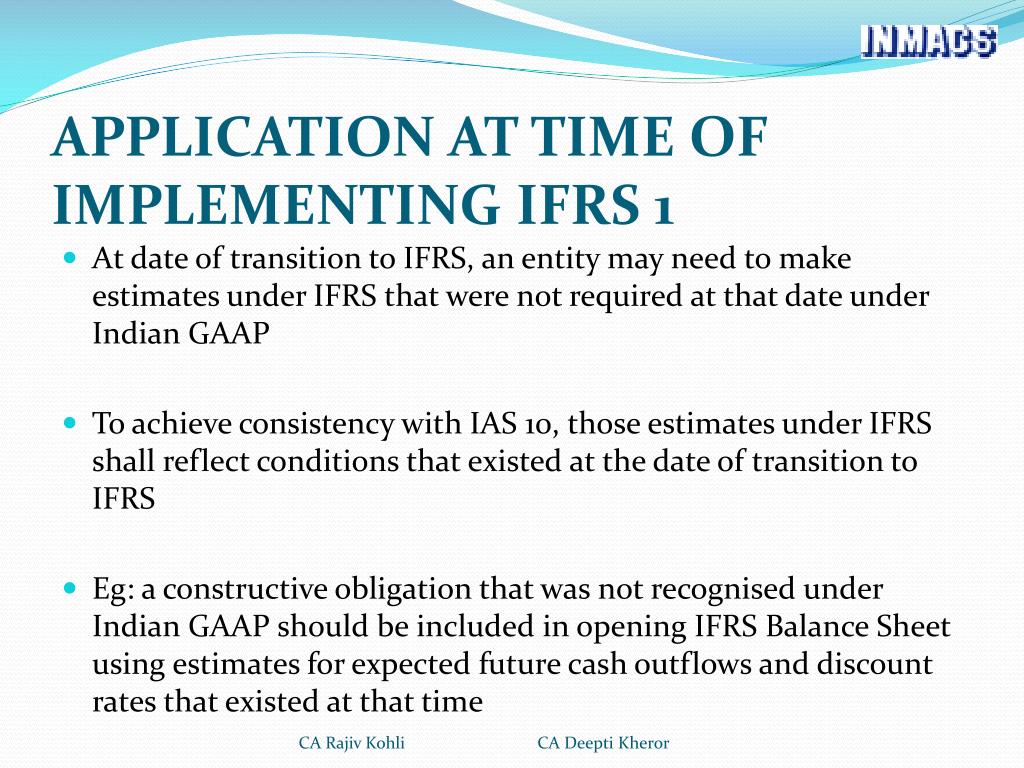 INMACS

APPLICATION AT TIME OF IMPLEMENTING IFRS 1

At date of transition to IFRS, an entity may need to make estimates under IFRS that were not required at that date under Indian GAAP

To achieve consistency with IAS 10, those estimates under IFRS shall reflect conditions that existed at the date of transition to IFRS

Eg: a constructive obligation that was not recognised under Indian GAAP should be included in opening IFRS Balance Sheet using estimates for expected future cash outflows and discount rates that existed at that time

CA Rajiv Kohli CA Deepti Kheror